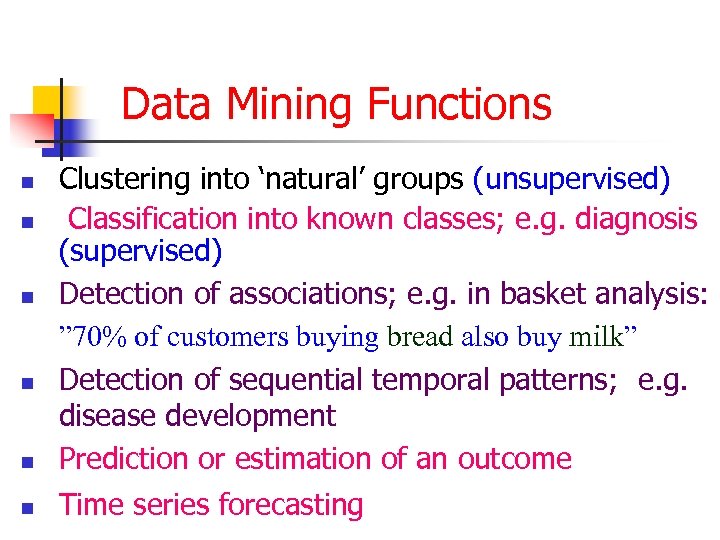 Data Mining Functions

- Clustering into ‘natural’ groups (unsupervised)
- Classification into known classes; e.g. diagnosis (supervised)
- Detection of associations; e.g. in basket analysis: ”70% of customers buying bread also buy milk”
- Detection of sequential temporal patterns; e.g. disease development
- Prediction or estimation of an outcome
- Time series forecasting